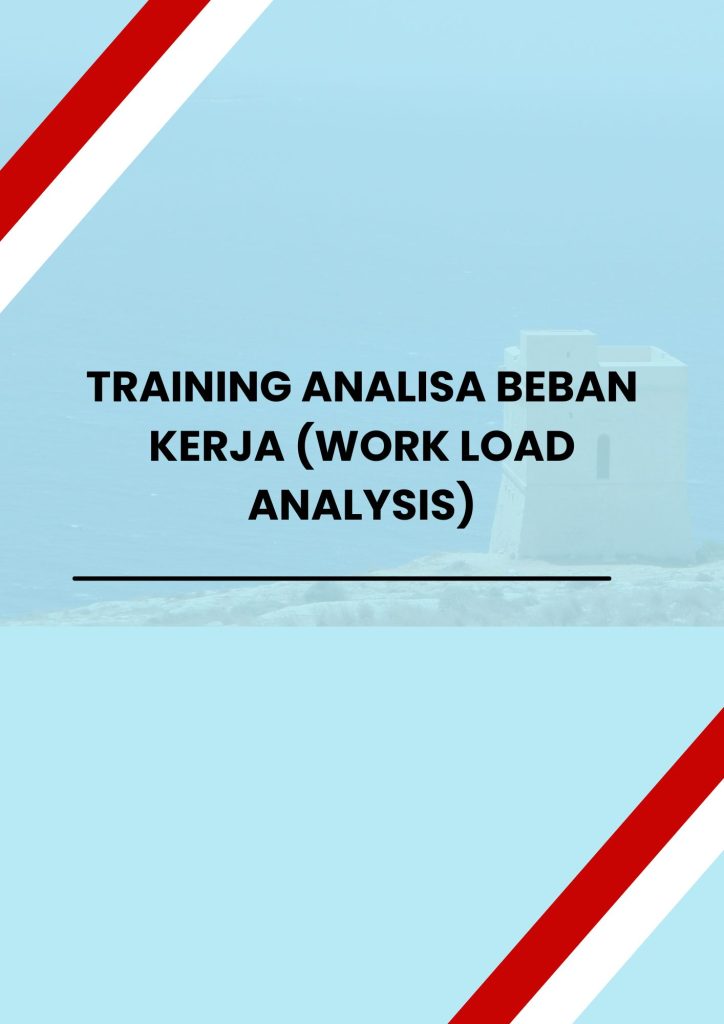 TRAINING ANALISA BEBAN KERJA (WORK LOAD ANALYSIS)